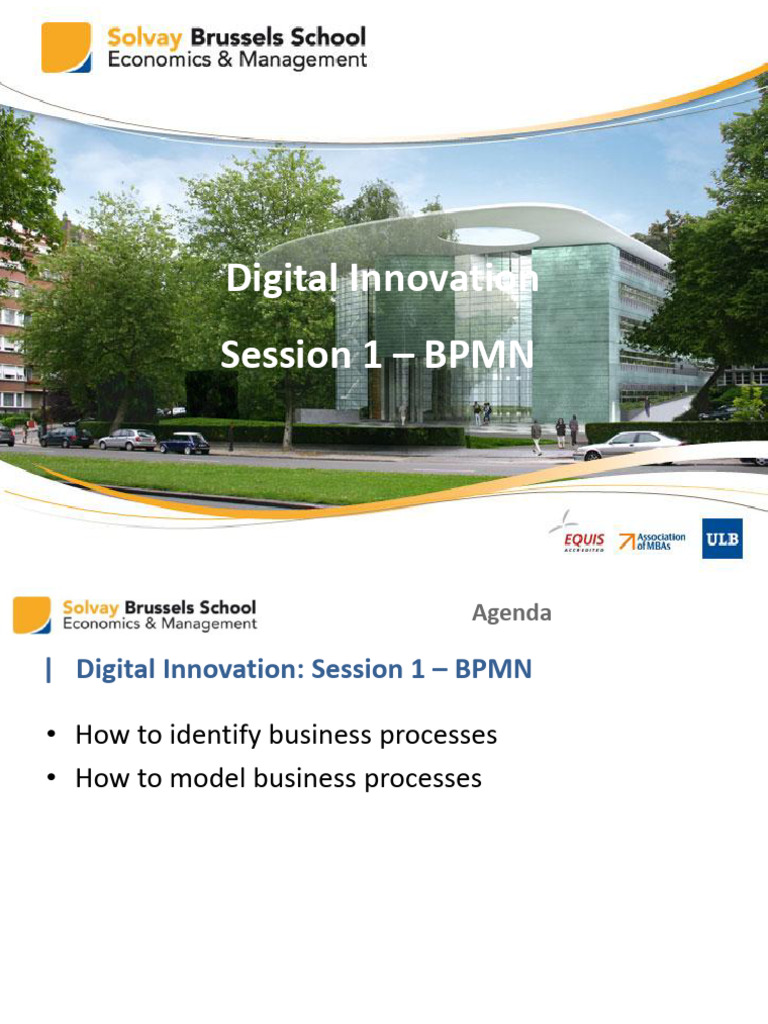 Solvay Brussels School
Economics & Management

Digital Innovation

Session 1 – BPMN

EQUIS ACCREDITED
Association of MBAs
ULB

Solvay Brussels School
Economics & Management

Agenda

| Digital Innovation: Session 1 – BPMN

• How to identify business processes
• How to model business processes